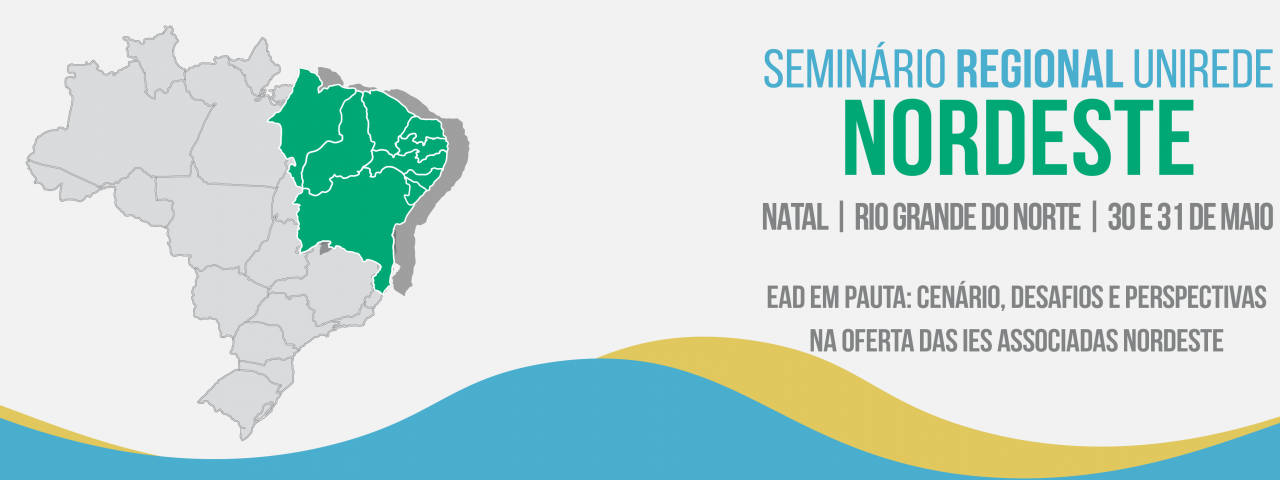 SEMINÁRIO REGIONAL UNIREDE
NORDESTE

NATAL | RIO GRANDE DO NORTE | 30 E 31 DE MAIO

EAD EM PAUTA: CENÁRIO, DESAFIOS E PERSPECTIVAS NA OFERTA DAS IES ASSOCIADAS NORDESTE